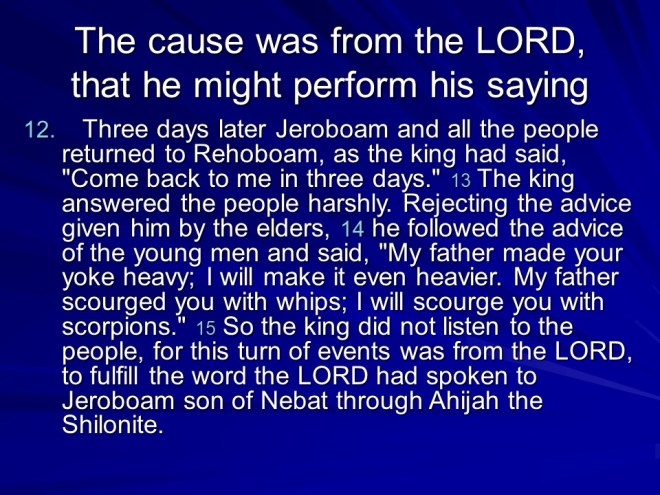 The cause was from the LORD, that he might perform his saying

12. Three days later Jeroboam and all the people returned to Rehoboam, as the king had said, "Come back to me in three days." 13 The king answered the people harshly. Rejecting the advice given him by the elders, 14 he followed the advice of the young men and said, "My father made your yoke heavy; I will make it even heavier. My father scourged you with whips; I will scourge you with scorpions." 15 So the king did not listen to the people, for this turn of events was from the LORD, to fulfill the word the LORD had spoken to Jeroboam son of Nebat through Ahijah the Shilonite.